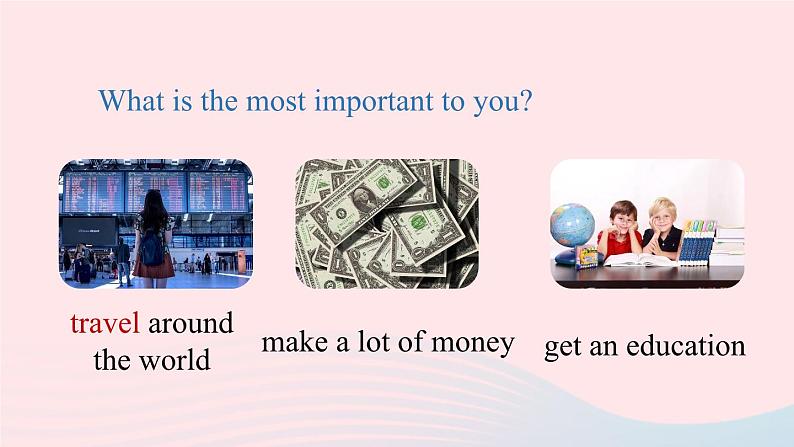 What is the most important to you?

travel around the world

make a lot of money

get an education